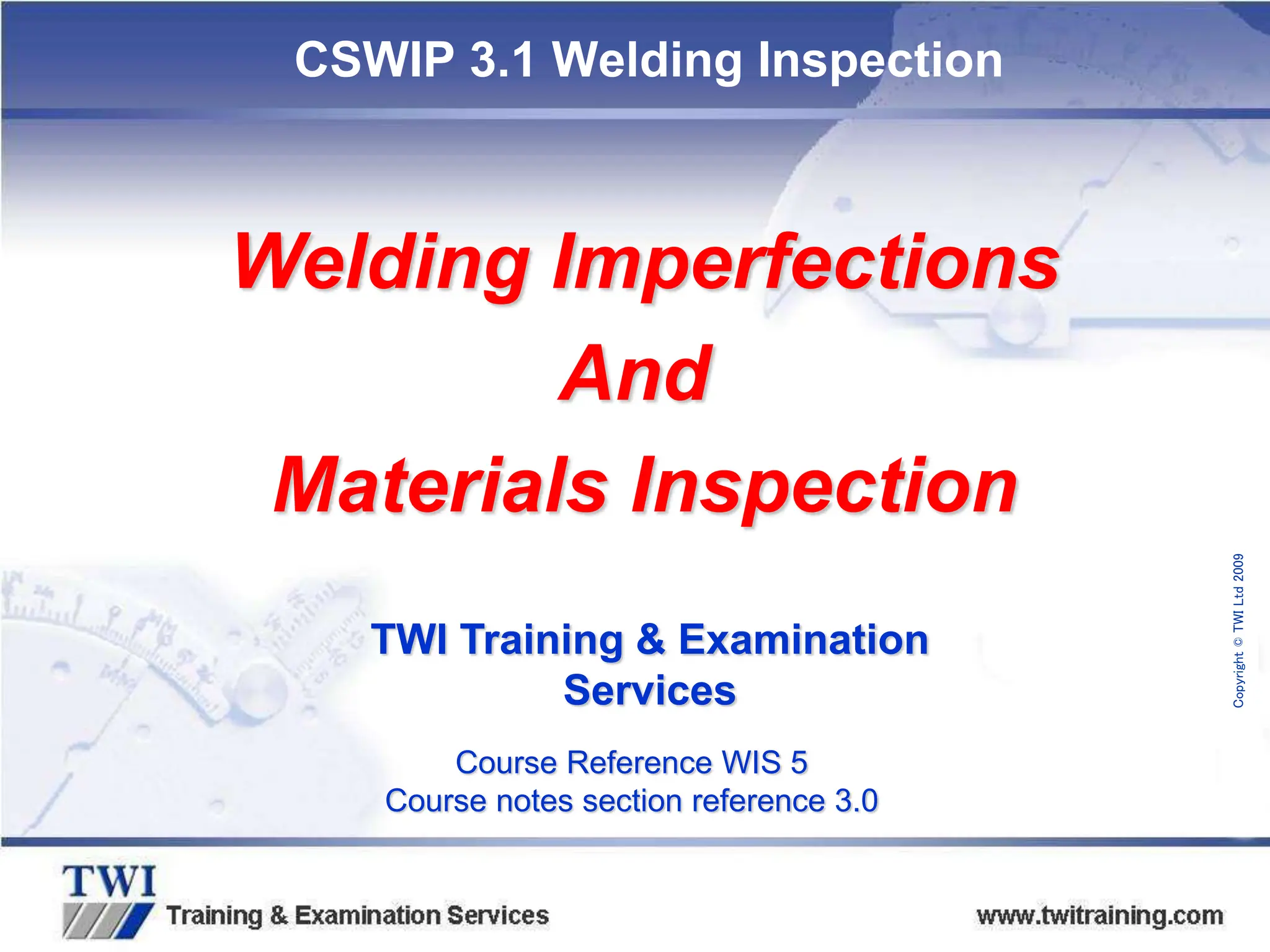 CSWIP 3.1 Welding Inspection

Welding Imperfections

And

Materials Inspection

TWI Training & Examination Services

Course Reference WIS 5
Course notes section reference 3.0

Copyright © TWI Ltd 2009

TWI
Training & Examination Services

www.twitraining.com